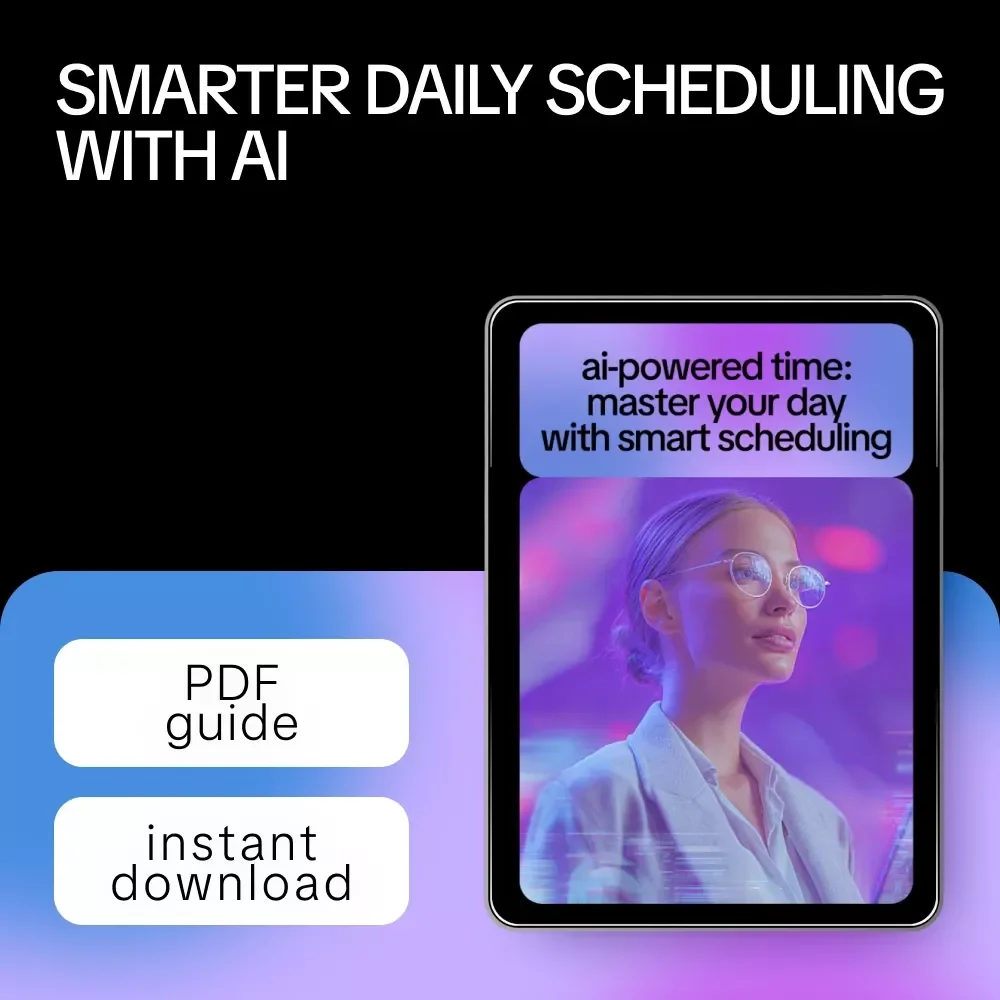 SMARTER DAILY SCHEDULING WITH AI

ai-powered time: master your day with smart scheduling

PDF guide

instant download